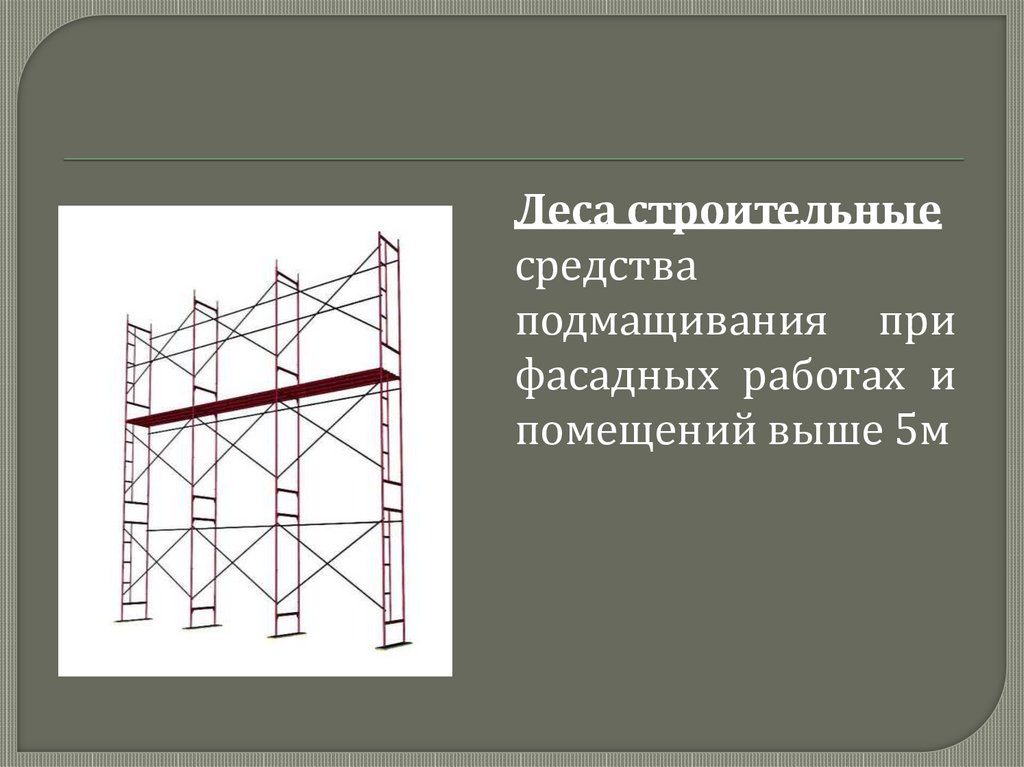 Леса строительные средства подмащивания при фасадных работах и помещений выше 5м